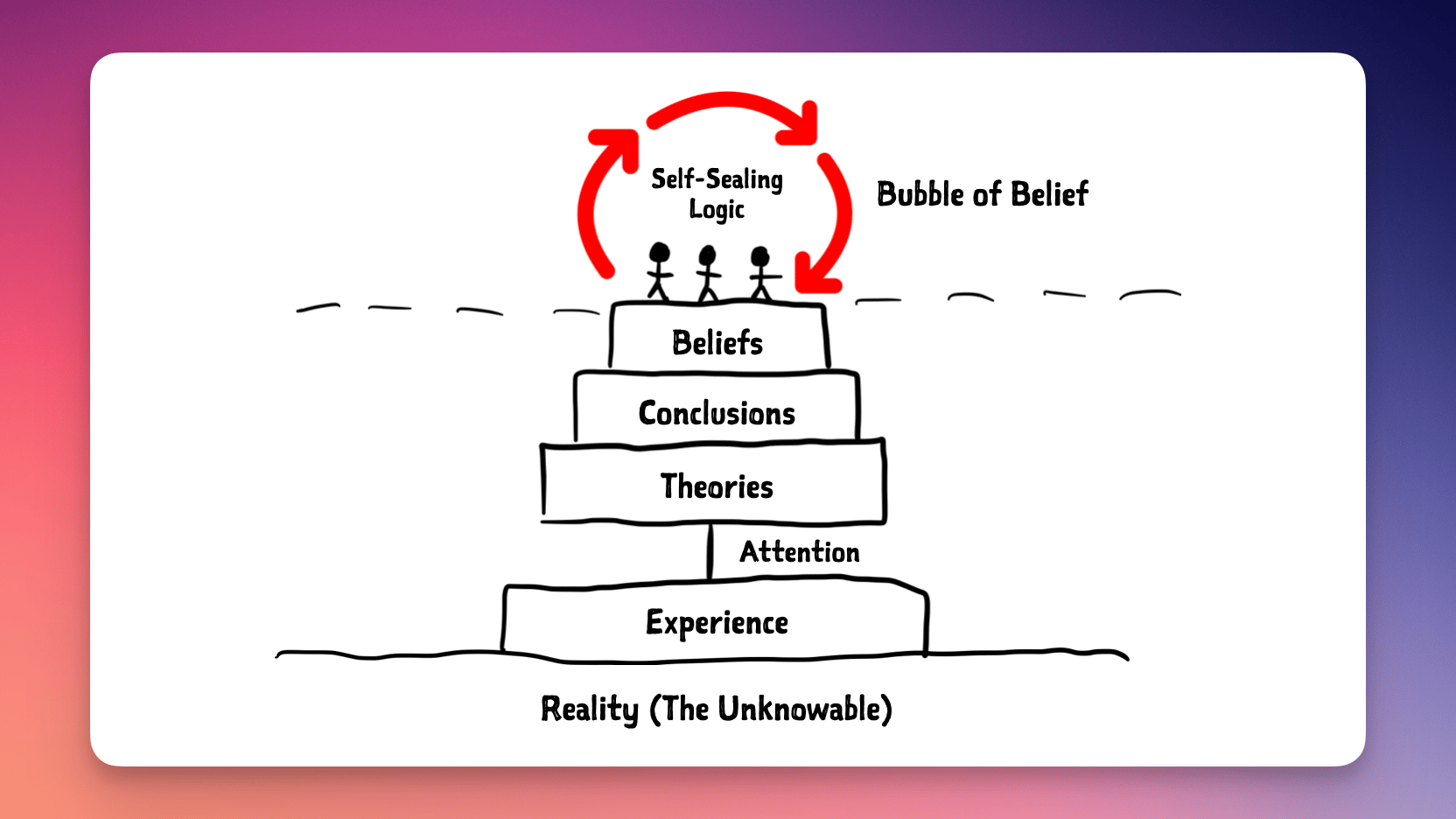 Self-Sealing Logic

Bubble of Belief

Beliefs

Conclusions

Theories

Attention

Experience

Reality (The Unknowable)